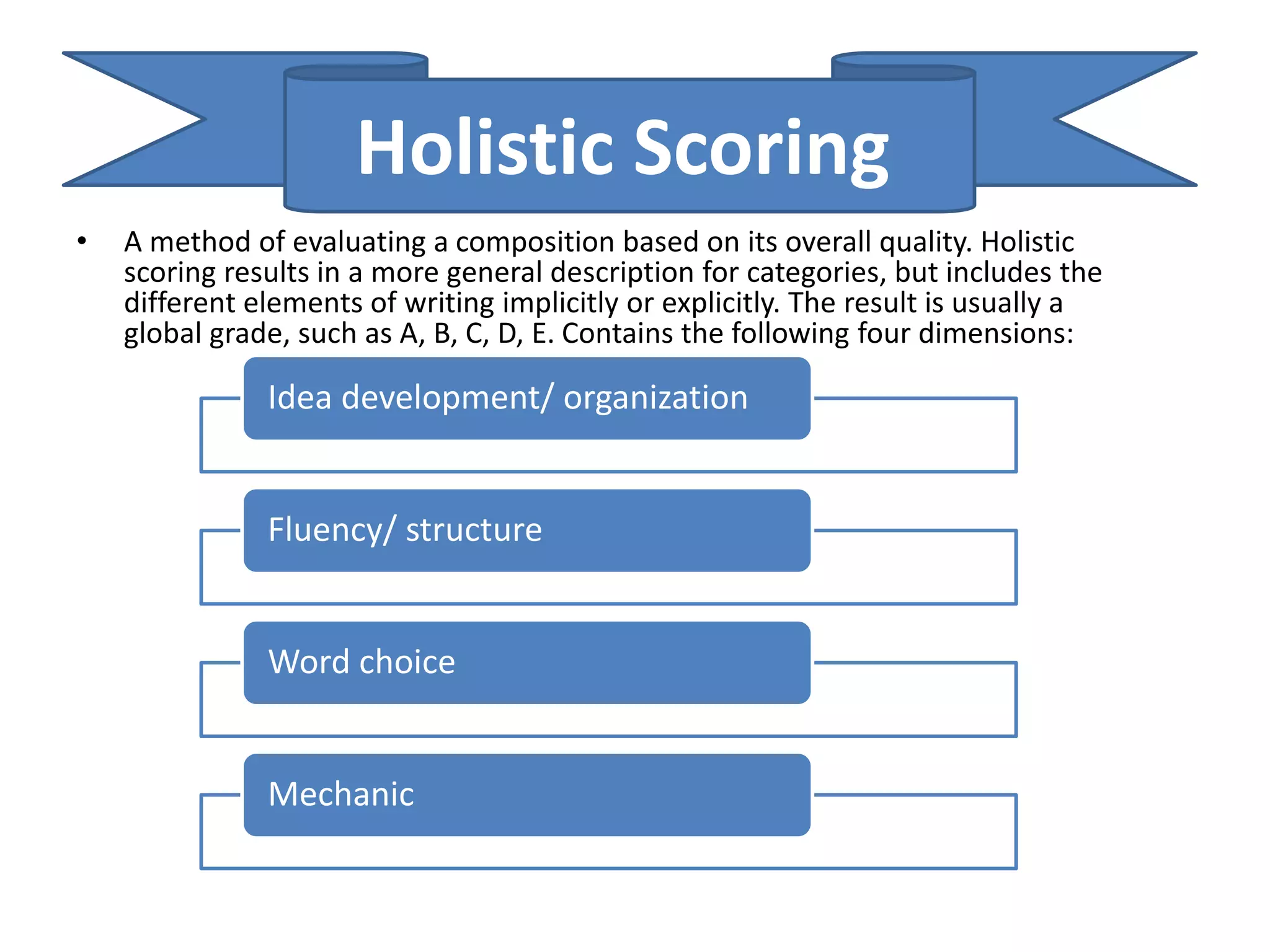 Holistic Scoring

• A method of evaluating a composition based on its overall quality. Holistic scoring results in a more general description for categories, but includes the different elements of writing implicitly or explicitly. The result is usually a global grade, such as A, B, C, D, E. Contains the following four dimensions:

Idea development/ organization

Fluency/ structure

Word choice

Mechanic